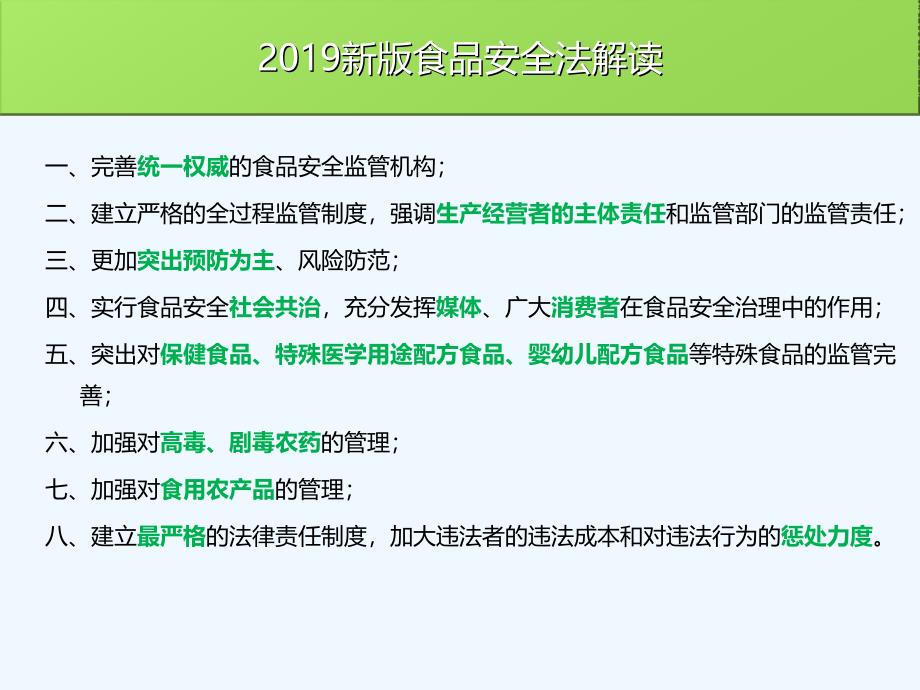 2019新版食品安全法解读

一、完善统一权威的食品安全监管机构；

二、建立严格的全过程监管制度，强调生产经营者的主体责任和监管部门的监管责任；

三、更加突出预防为主、风险防范；

四、实行食品安全社会共治，充分发挥媒体、广大消费者在食品安全治理中的作用；

五、突出对保健食品、特殊医学用途配方食品、婴幼儿配方食品等特殊食品的监管完善；

六、加强对高毒、剧毒农药的管理；

七、加强对食用农产品的管理；

八、建立最严格的法律责任制度，加大违法者的违法成本和对违法行为的惩处力度。